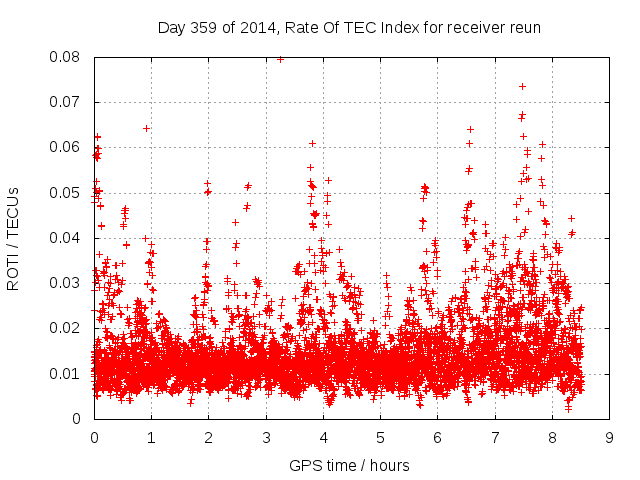 Day 359 of 2014, Rate Of TEC Index for receiver reun

ROTI / TECUs

0.08
0.07
0.06
0.05
0.04
0.03
0.02
0.01
0

0 1 2 3 4 5 6 7 8 9

GPS time / hours